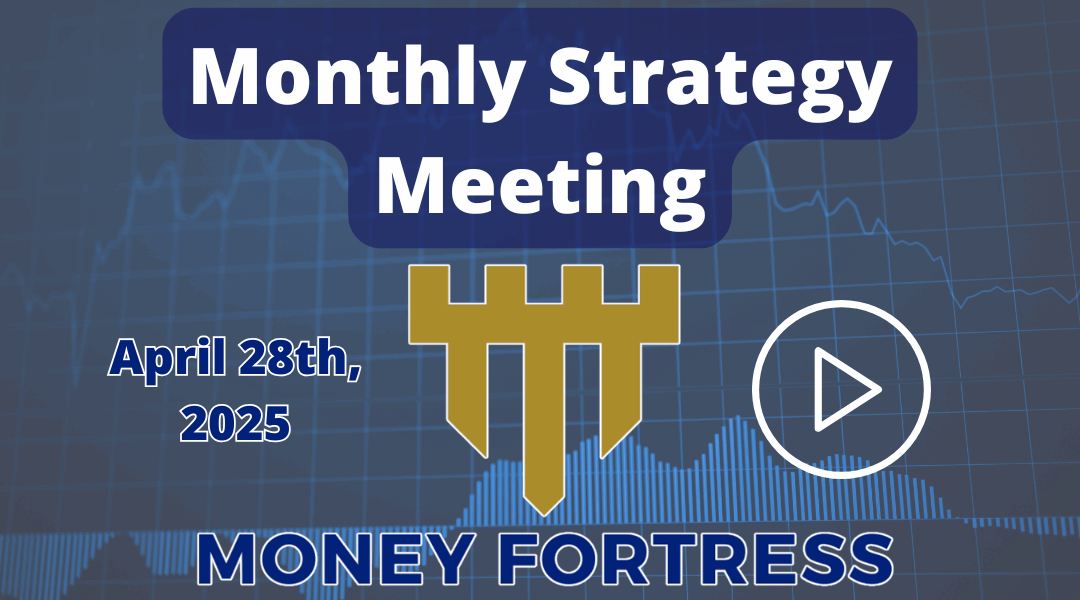 Monthly Strategy Meeting

April 28th, 2025

MONEY FORTRESS